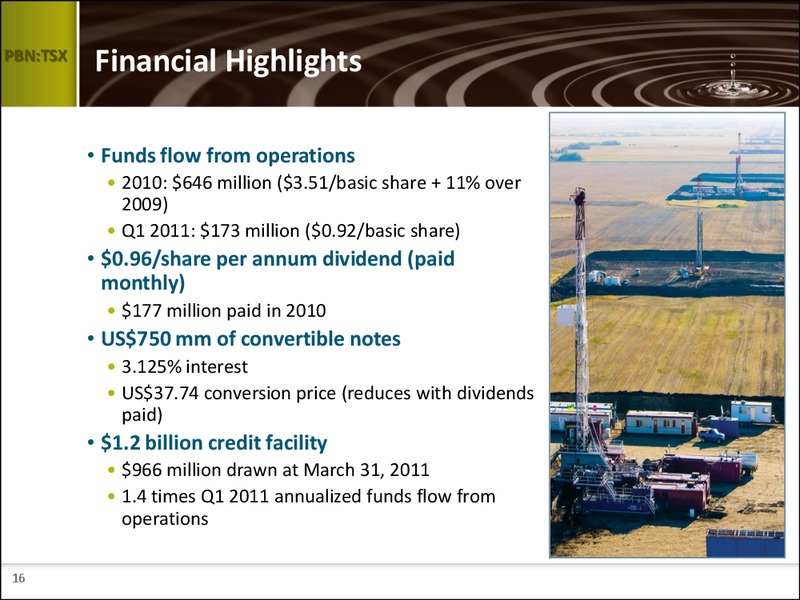 PBN:TSX

Financial Highlights

• Funds flow from operations
• 2010: \$646 million (\$3.51/basic share + 11% over 2009)
• Q1 2011: \$173 million (\$0.92/basic share)
• \$0.96/share per annum dividend (paid monthly)
• \$177 million paid in 2010
• US\$750 mm of convertible notes
• 3.125% interest
• US\$37.74 conversion price (reduces with dividends paid)
• \$1.2 billion credit facility
• \$966 million drawn at March 31, 2011
• 1.4 times Q1 2011 annualized funds flow from operations

16